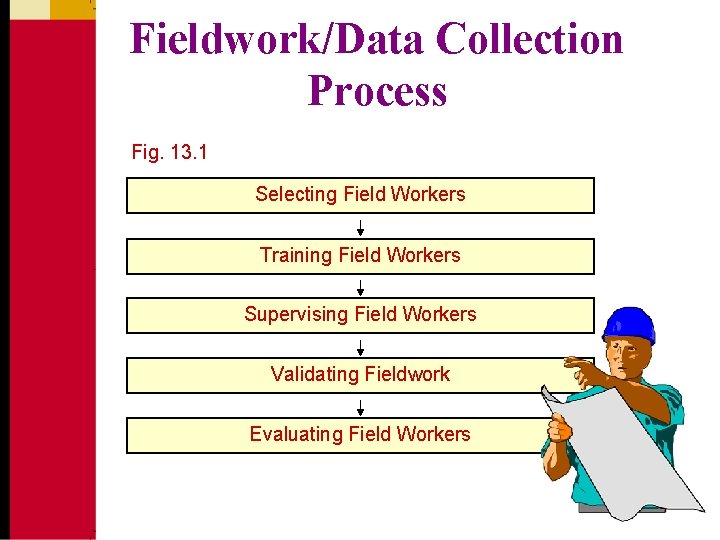 Fieldwork/Data Collection Process

Fig. 13.1

Selecting Field Workers

Training Field Workers

Supervising Field Workers

Validating Fieldwork

Evaluating Field Workers